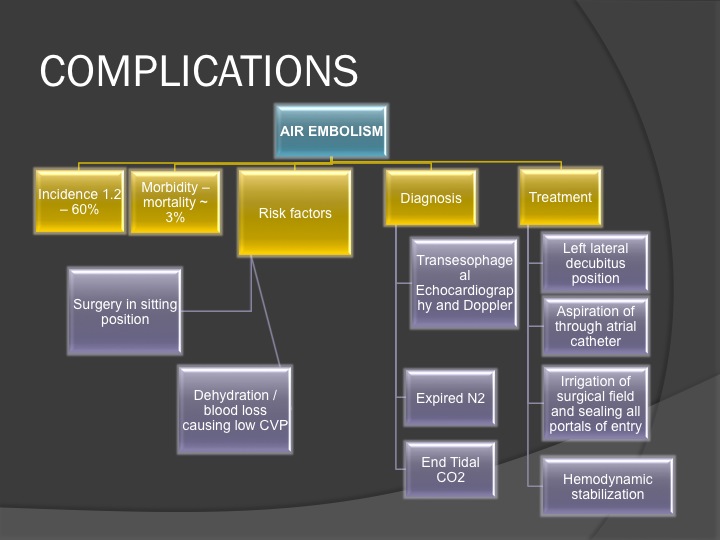 COMPLICATIONS

AIR EMBOLISM

Incidence 1.2 – 60%

Morbidity – mortality ~ 3%

Risk factors

Surgery in sitting position

Dehydration / blood loss causing low CVP

Diagnosis

Transesophageal Echocardiography and Doppler

Expired N2

End Tidal CO2

Treatment

Left lateral decubitus position

Aspiration of through atrial catheter

Irrigation of surgical field and sealing all portals of entry

Hemodynamic stabilization